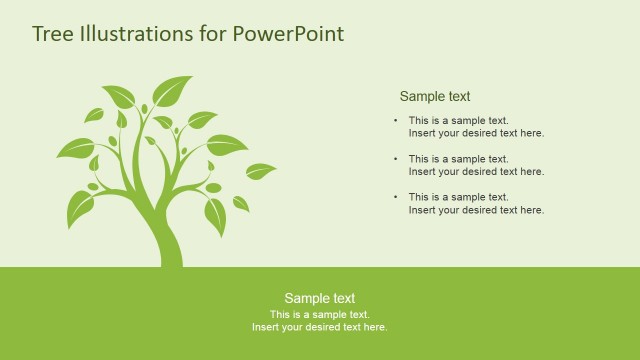 Tree Illustrations for PowerPoint

Sample text

• This is a sample text. Insert your desired text here.

• This is a sample text. Insert your desired text here.

• This is a sample text. Insert your desired text here.

Sample text

This is a sample text.
Insert your desired text here.